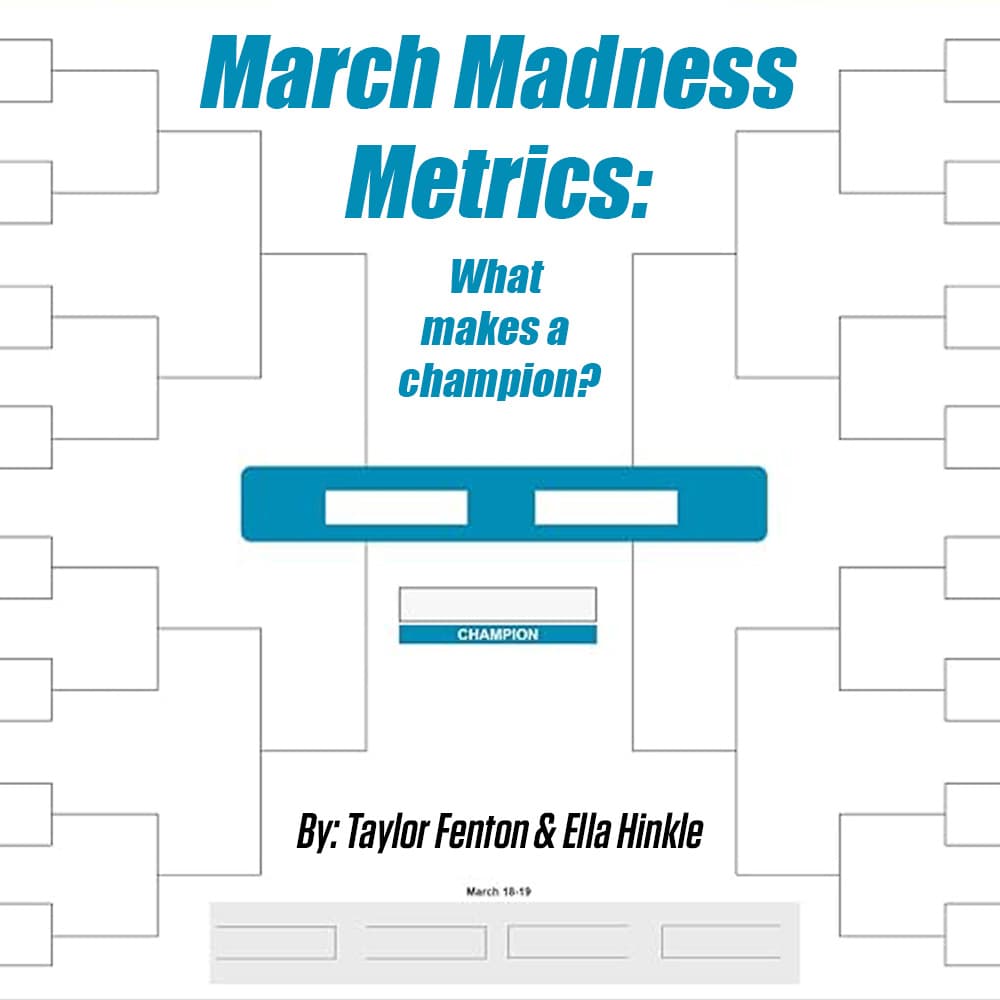 March Madness Metrics:

What makes a champion?

CHAMPION

By: Taylor Fenton & Ella Hinkle

March 18-19